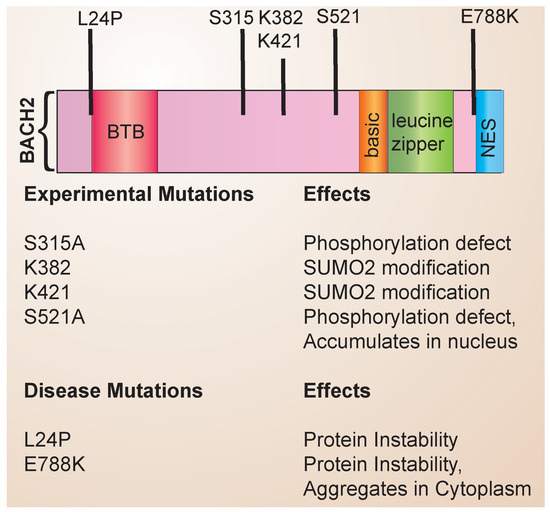 L24P S315 K382 K421 S521 E788K

BACH2

BTB

basic

leucine zipper

NES

| Experimental Mutations | Effects |
|---|---|
| S315A | Phosphorylation defect |
| K382 | SUMO2 modification |
| K421 | SUMO2 modification |
| S521A | Phosphorylation defect, Accumulates in nucleus |

| Disease Mutations | Effects |
|---|---|
| L24P | Protein Instability |
| E788K | Protein Instability, Aggregates in Cytoplasm |